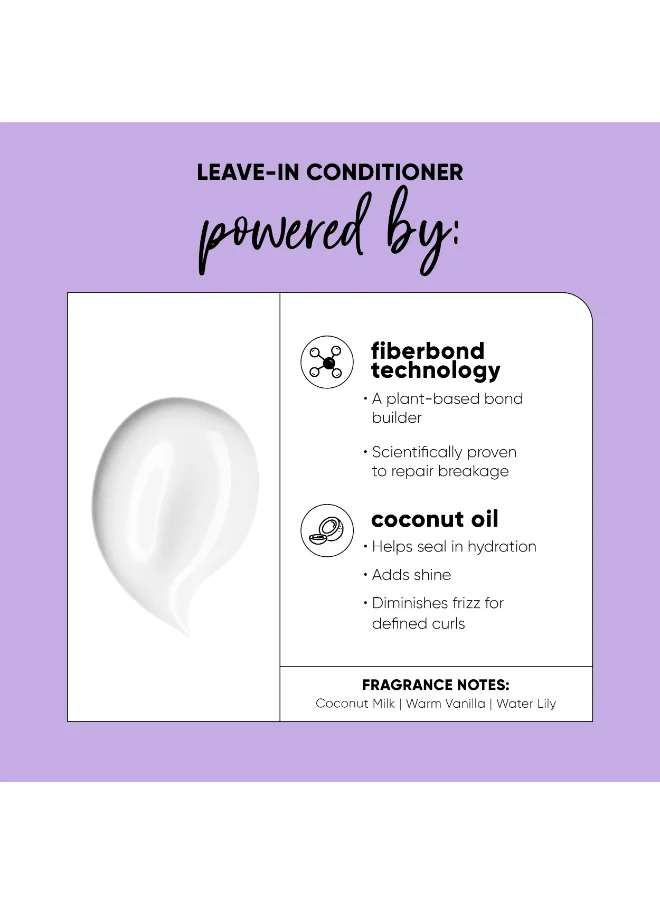 LEAVE-IN CONDITIONER
powered by:

fiberbond technology
• A plant-based bond builder
• Scientifically proven to repair breakage

coconut oil
• Helps seal in hydration
• Adds shine
• Diminishes frizz for defined curls

FRAGRANCE NOTES:
Coconut Milk | Warm Vanilla | Water Lily